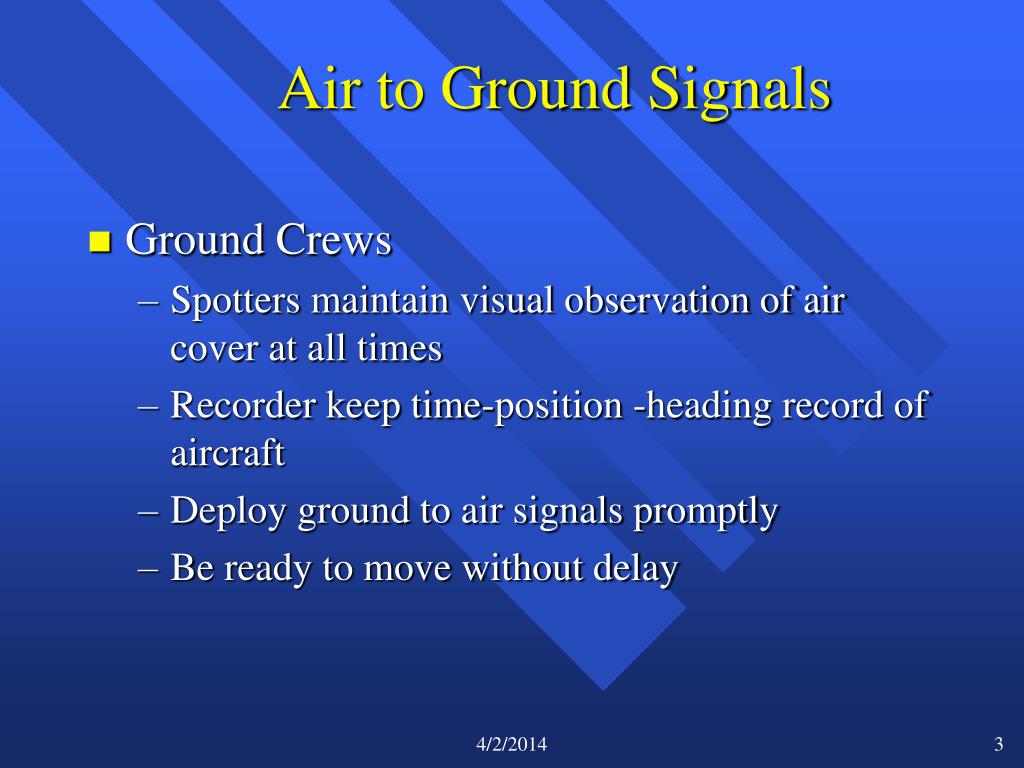 Air to Ground Signals

Ground Crews

– Spotters maintain visual observation of air cover at all times

– Recorder keep time-position -heading record of aircraft

– Deploy ground to air signals promptly

– Be ready to move without delay

4/2/2014

3